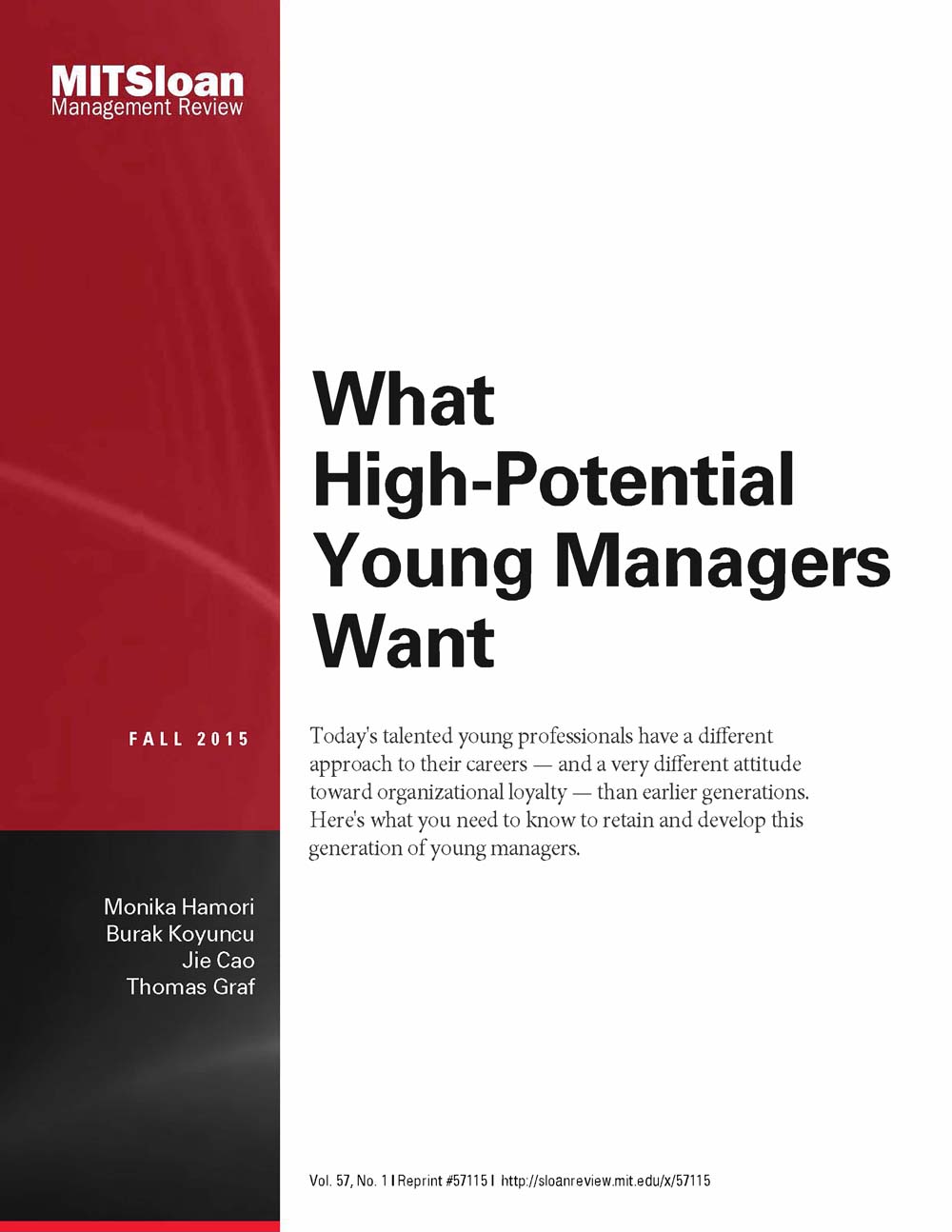 MITSloan
Management Review

What High-Potential Young Managers Want

FALL 2015

Today's talented young professionals have a different approach to their careers — and a very different attitude toward organizational loyalty — than earlier generations. Here's what you need to know to retain and develop this generation of young managers.

Monika Hamori
Burak Koyuncu
Jie Cao
Thomas Graf

Vol. 57, No. 1 | Reprint #57115 | http://sloanreview.mit.edu/x/57115